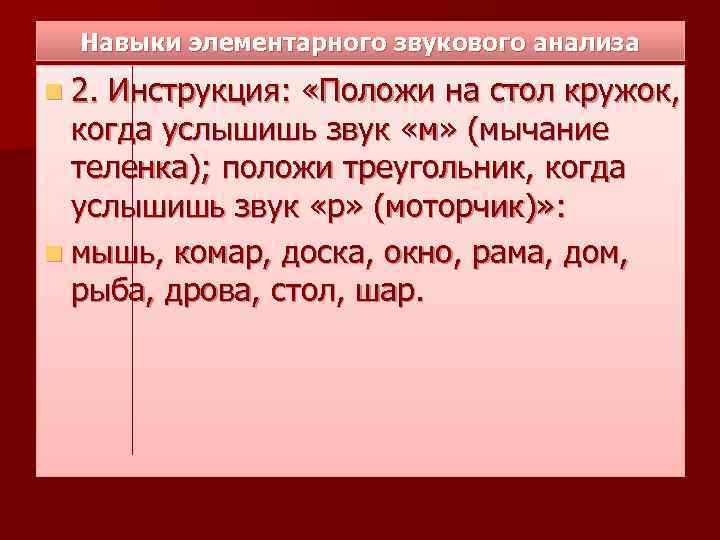 Навыки элементарного звукового анализа

2. Инструкция: «Положи на стол кружок, когда услышишь звук «м» (мычание теленка); положи треугольник, когда услышишь звук «р» (моторчик)»:

мышь, комар, доска, окно, рама, дом, рыба, дрова, стол, шар.